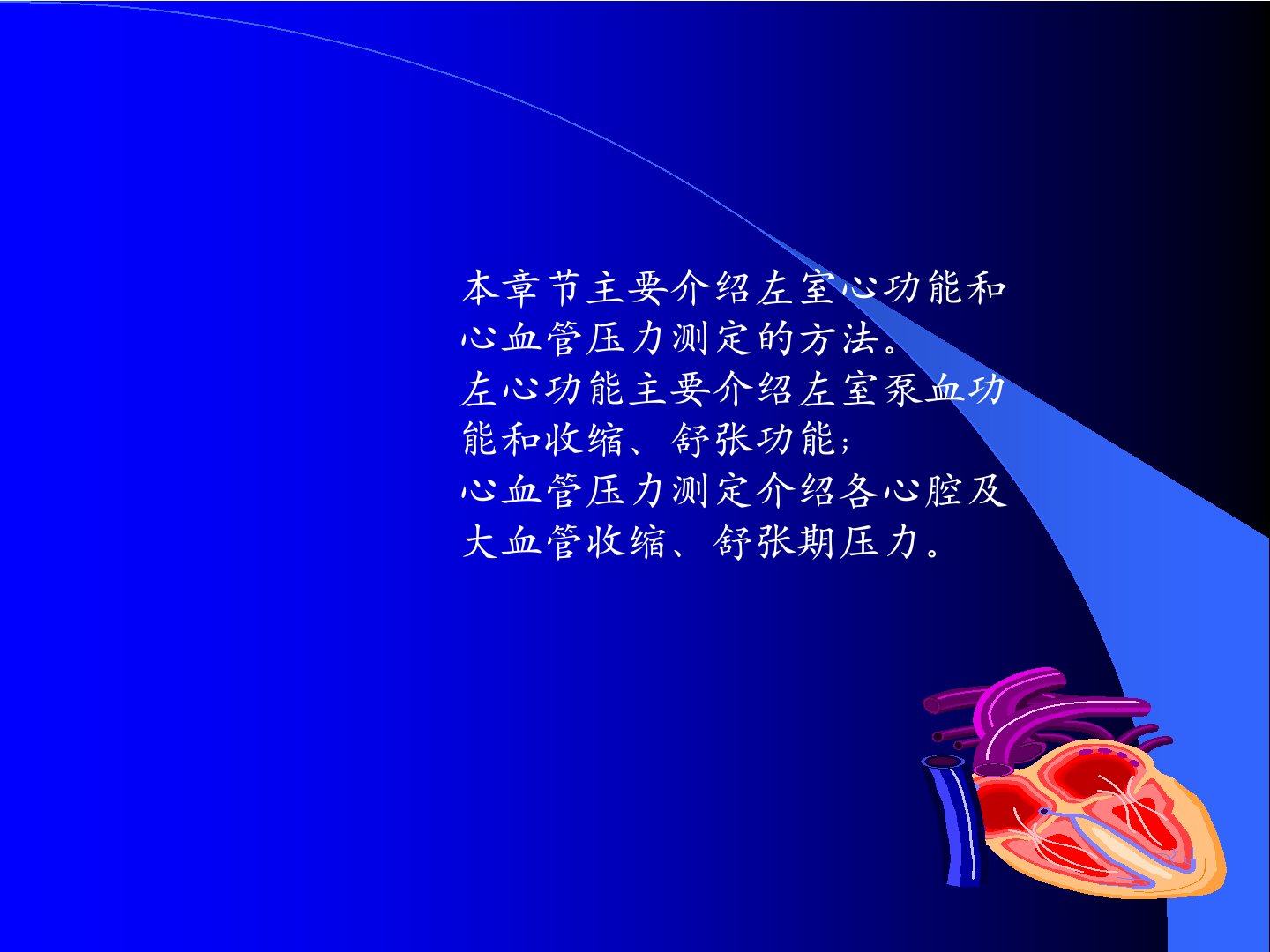 本章节主要介绍左室心功能和心血管压力测定的方法。
左心功能主要介绍左室泵血功能和收缩、舒张功能;
心血管压力测定介绍各心腔及大血管收缩、舒张期压力。